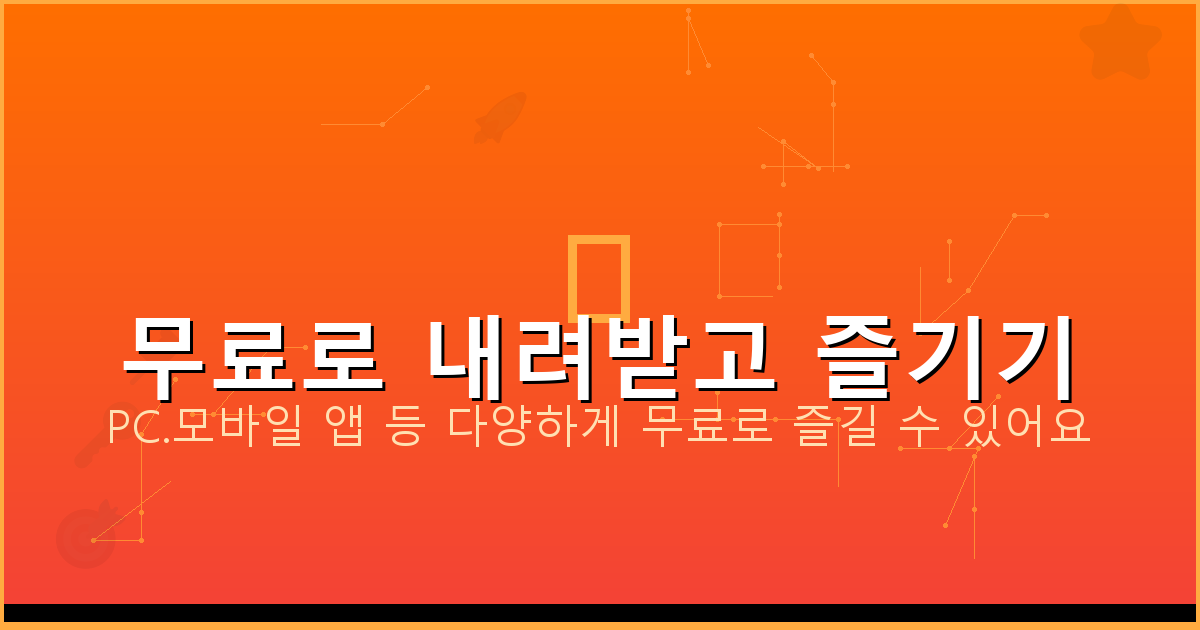 무료로 내려받고 즐기기

PC.모바일 앱 등 다양하게 무료로 즐길 수 있어요